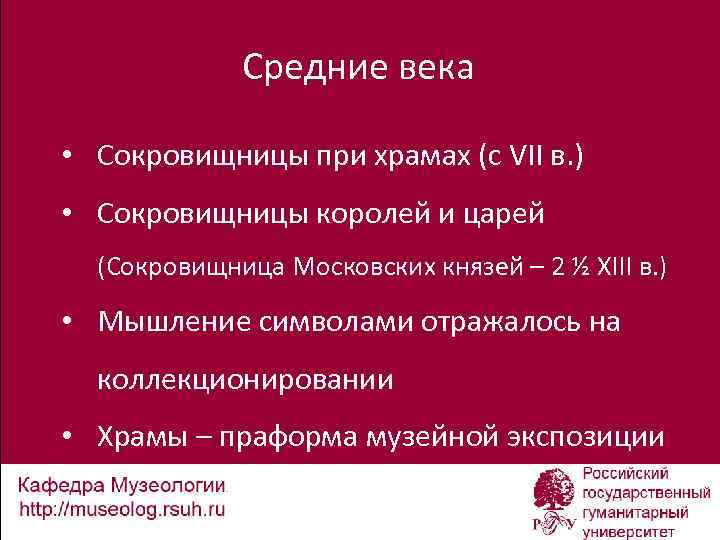 Средние века

• Сокровищницы при храмах (с VII в.)
• Сокровищницы королей и царей (Сокровищница Московских князей – 2 ½ XIII в.)
• Мышление символами отражалось на коллекционировании
• Храмы – праформа музейной экспозиции

Кафедра Музеологии
http://museolog.rsuh.ru

РГГУ
Российский государственный гуманитарный университет